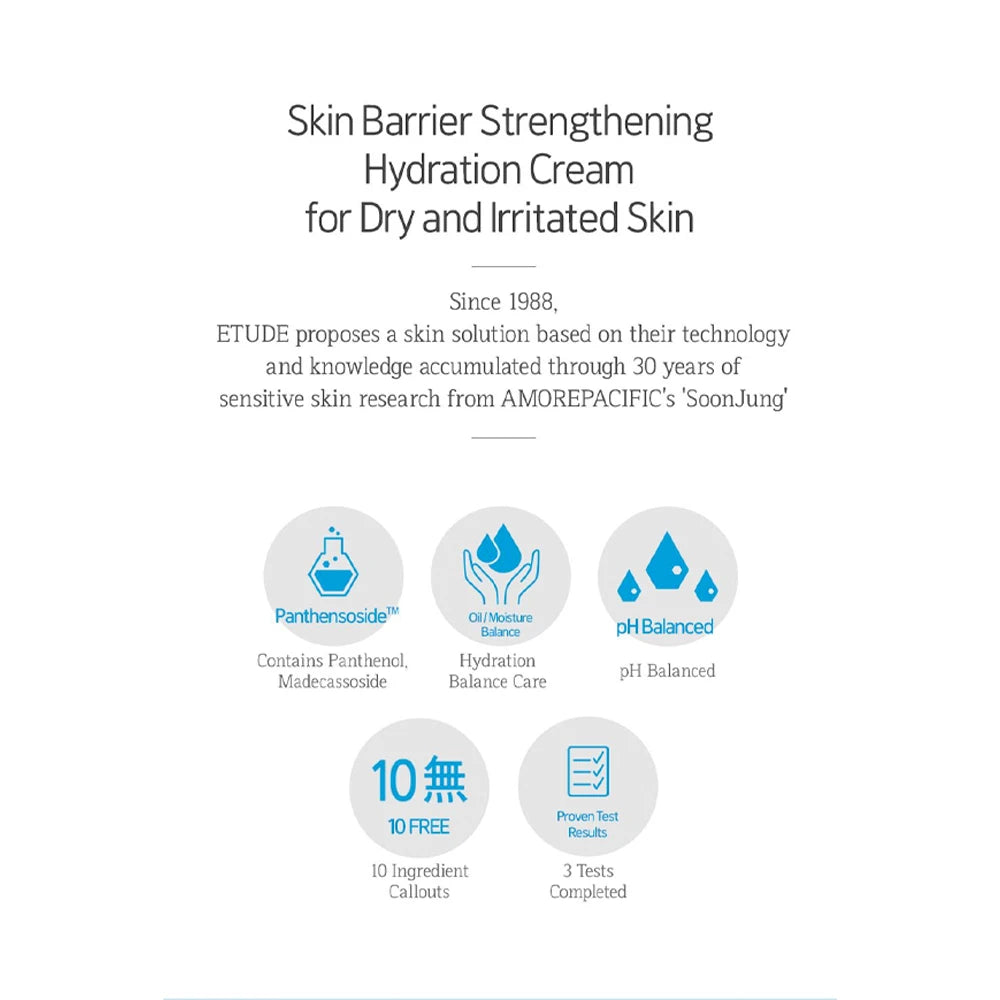 Skin Barrier Strengthening Hydration Cream for Dry and Irritated Skin

Since 1988,
ETUDE proposes a skin solution based on their technology and knowledge accumulated through 30 years of sensitive skin research from AMOREPACIFIC's 'SoonJung'

Panthensoside™
Contains Panthenol, Madecassoside

Oil / Moisture Balance
Hydration Balance Care

pH Balanced
pH Balanced

10無
10 FREE
10 Ingredient Callouts

Proven Test Results
3 Tests Completed